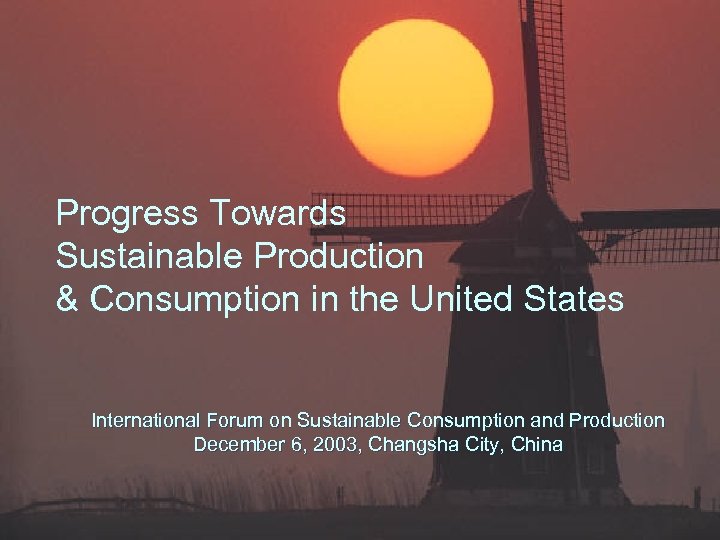 Progress Towards Sustainable Production & Consumption in the United States

International Forum on Sustainable Consumption and Production
December 6, 2003, Changsha City, China